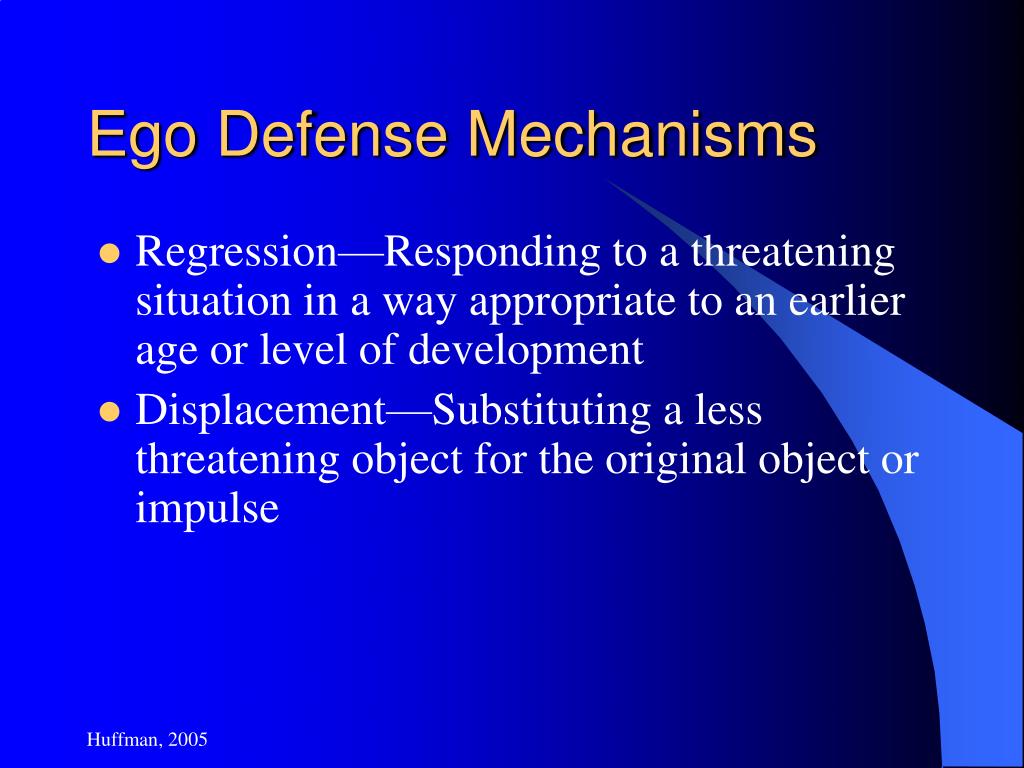 Ego Defense Mechanisms

- Regression—Responding to a threatening situation in a way appropriate to an earlier age or level of development
- Displacement—Substituting a less threatening object for the original object or impulse

Huffman, 2005